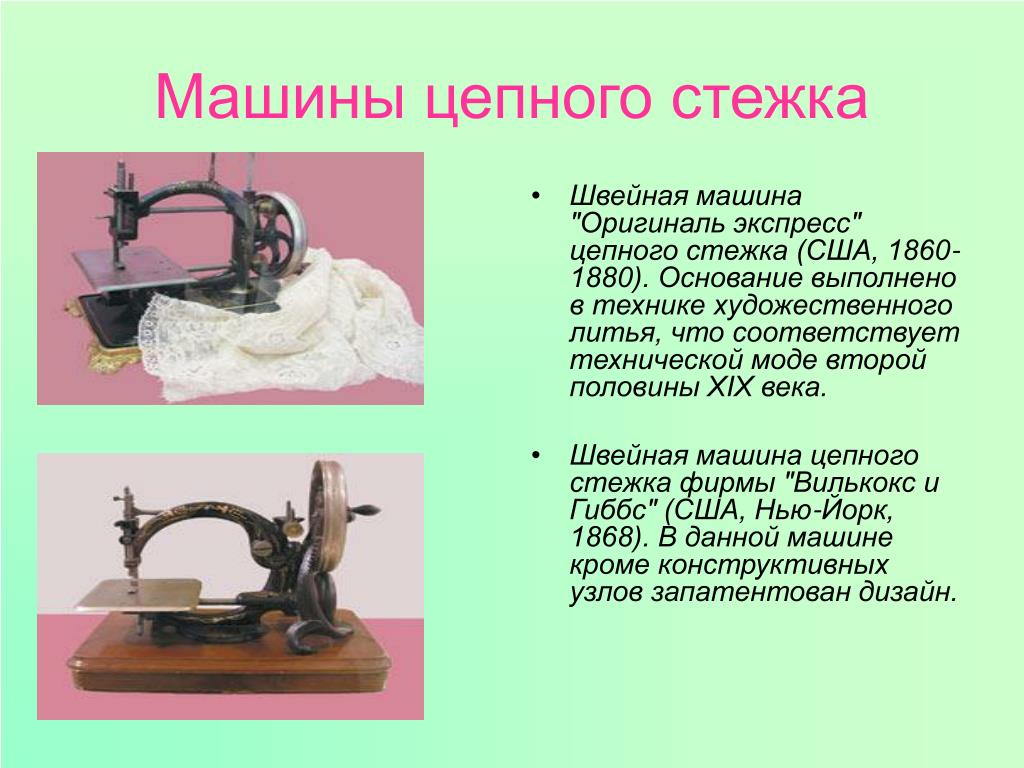 Машины цепного стежка

• Швейная машина "Оригиналь экспресс" цепного стежка (США, 1860-1880). Основание выполнено в технике художественного литья, что соответствует технической моде второй половины XIX века.

• Швейная машина цепного стежка фирмы "Вилькокс и Гиббс" (США, Нью-Йорк, 1868). В данной машине кроме конструктивных узлов запатентован дизайн.